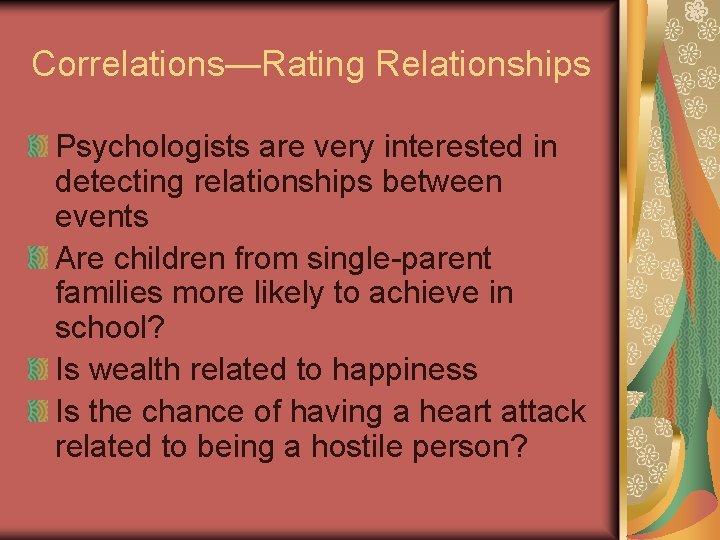 Correlations—Rating Relationships

Psychologists are very interested in detecting relationships between events

Are children from single-parent families more likely to achieve in school?

Is wealth related to happiness

Is the chance of having a heart attack related to being a hostile person?